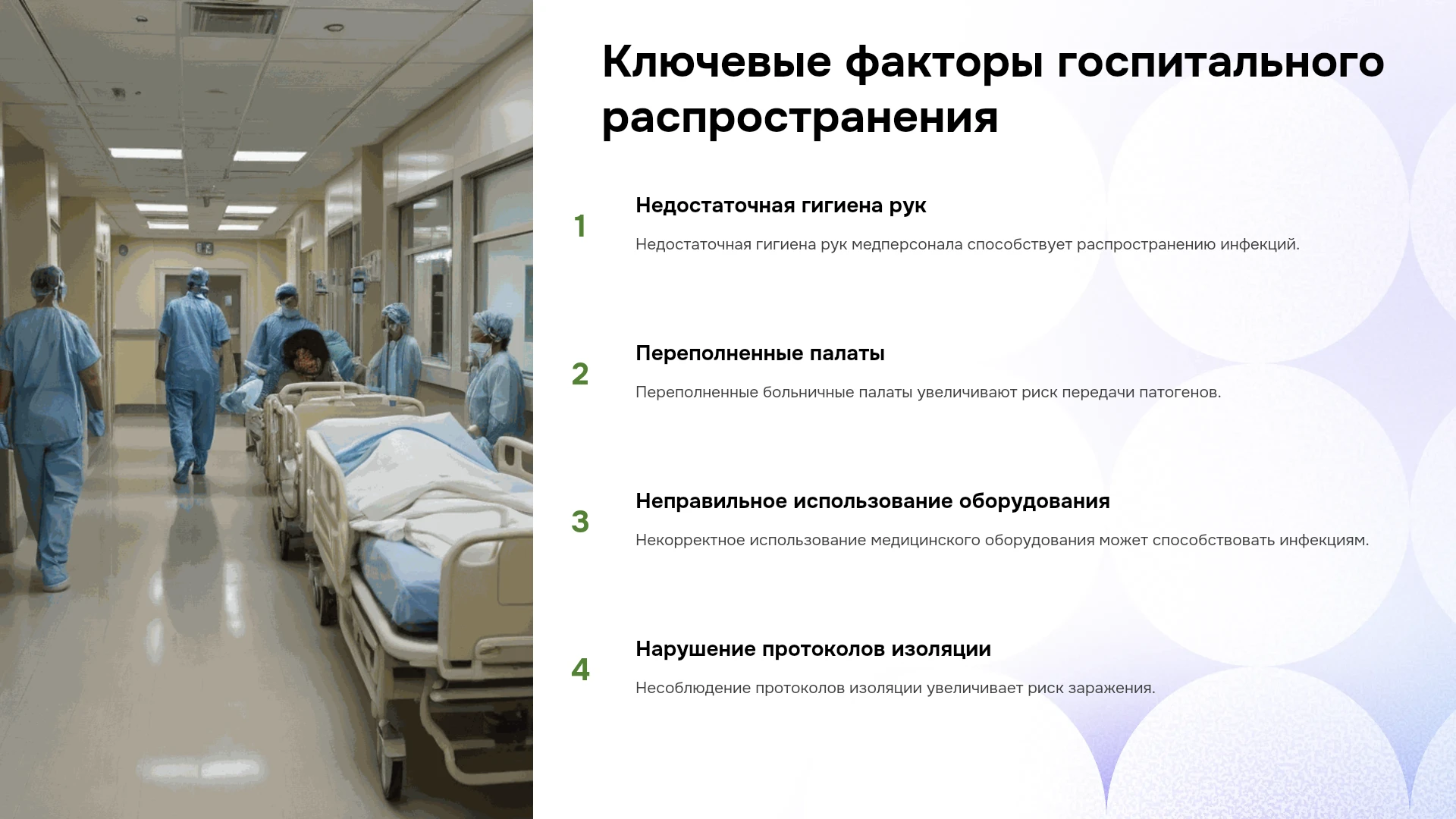 Ключевые факторы госпитального распространения

1

Недостаточная гигиена рук

Недостаточная гигиена рук медперсонала способствует распространению инфекций.

2

Переполненные палаты

Переполненные больничные палаты увеличивают риск передачи патогенов.

3

Неправильное использование оборудования

Некорректное использование медицинского оборудования может способствовать инфекциям.

4

Нарушение протоколов изоляции

Несоблюдение протоколов изоляции увеличивает риск заражения.